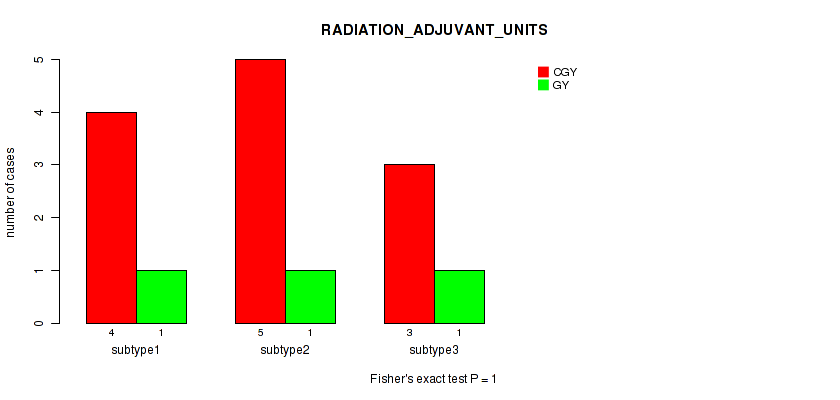 RADIATION_ADJUVANT_UNITS

CGY
GY

number of cases

0
1
2
3
4
5

4 1
subtype1

5 1
subtype2

3 1
subtype3

Fisher's exact test P = 1